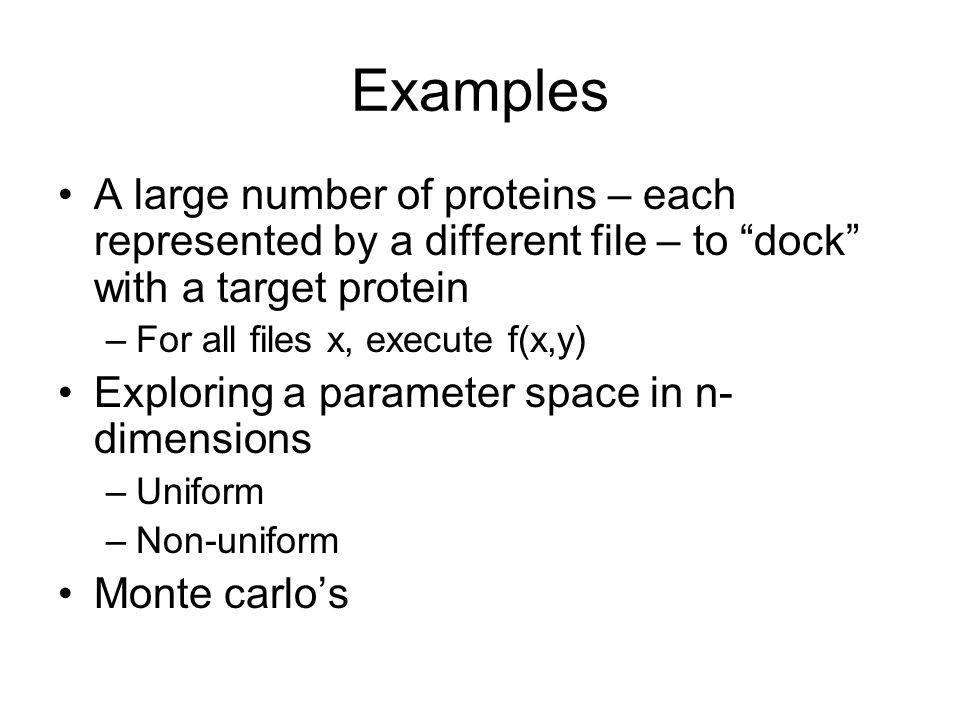 Examples

• A large number of proteins – each represented by a different file – to “dock” with a target protein
  – For all files x, execute f(x,y)
• Exploring a parameter space in n-dimensions
  – Uniform
  – Non-uniform
• Monte carlo’s